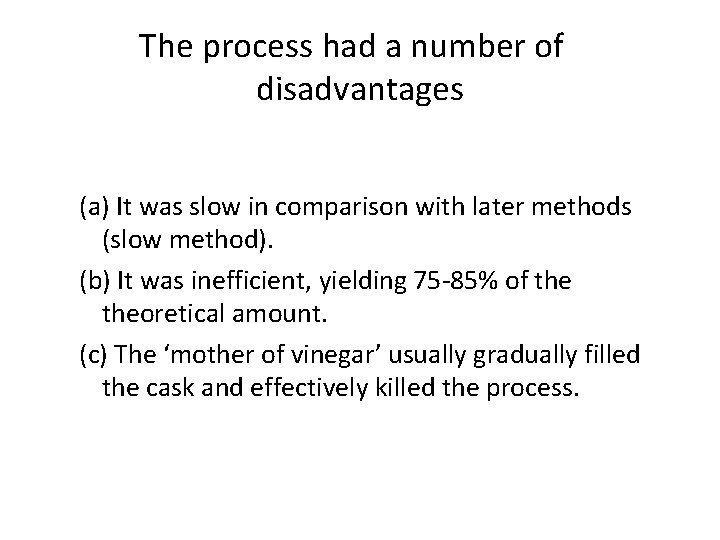 The process had a number of disadvantages

(a) It was slow in comparison with later methods (slow method).

(b) It was inefficient, yielding 75-85% of the theoretical amount.

(c) The ‘mother of vinegar’ usually gradually filled the cask and effectively killed the process.